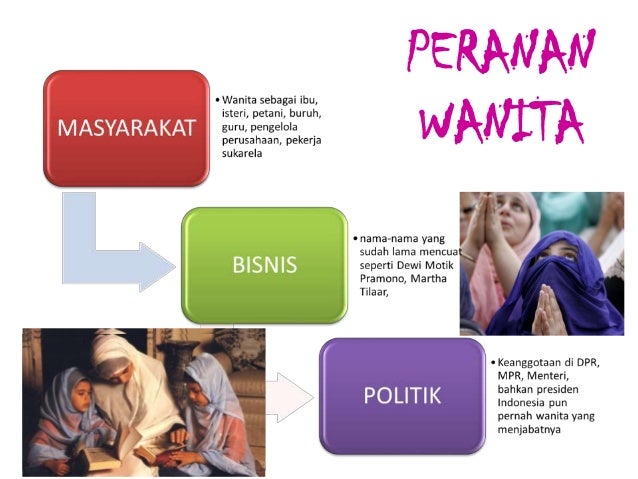 PERANAN WANITA

MASYARAKAT

• Wanita sebagai ibu, isteri, petani, buruh, guru, pengelola perusahaan, pekerja sukarela

BISNIS

• nama-nama yang sudah lama mencuat seperti Dewi Motik Pramono, Martha Tilaar,

POLITIK

• Keanggotaan di DPR, MPR, Menteri, bahkan presiden Indonesia pun pernah wanita yang menjabatnya